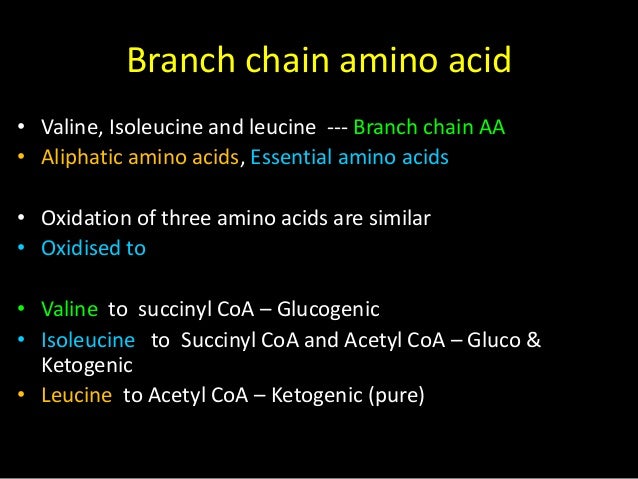 Branch chain amino acid

• Valine, Isoleucine and leucine --- Branch chain AA
• Aliphatic amino acids, Essential amino acids

• Oxidation of three amino acids are similar
• Oxidised to

• Valine to succinyl CoA – Glucogenic
• Isoleucine to Succinyl CoA and Acetyl CoA – Gluco & Ketogenic
• Leucine to Acetyl CoA – Ketogenic (pure)